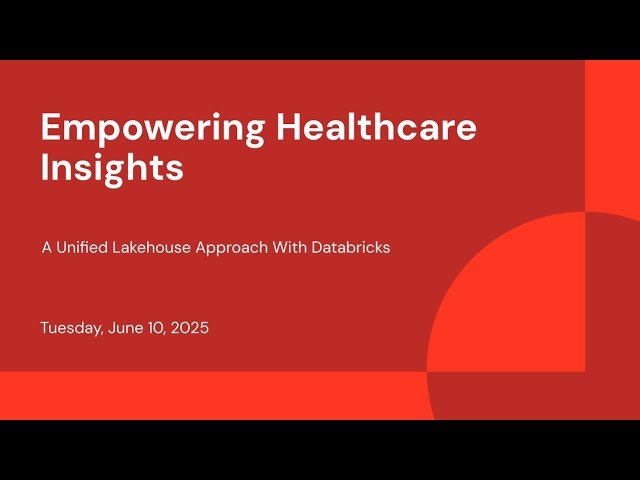 Empowering Healthcare Insights

A Unified Lakehouse Approach With Databricks

Tuesday, June 10, 2025